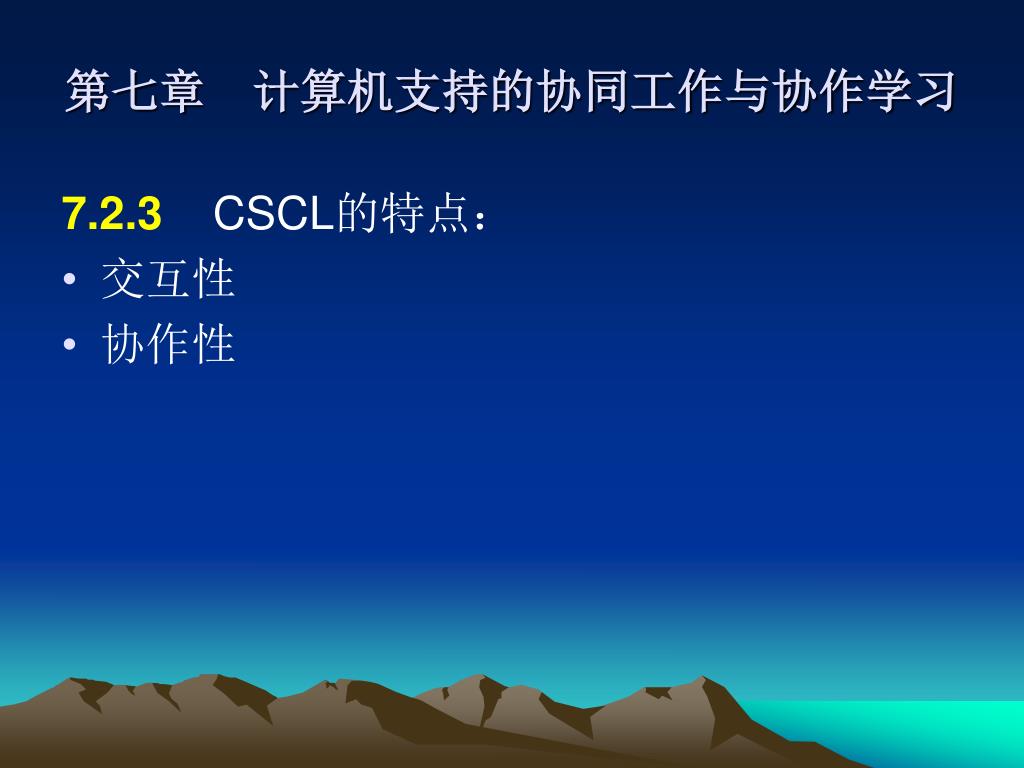 第七章　计算机支持的协同工作与协作学习

7.2.3　CSCL的特点：
• 交互性
• 协作性